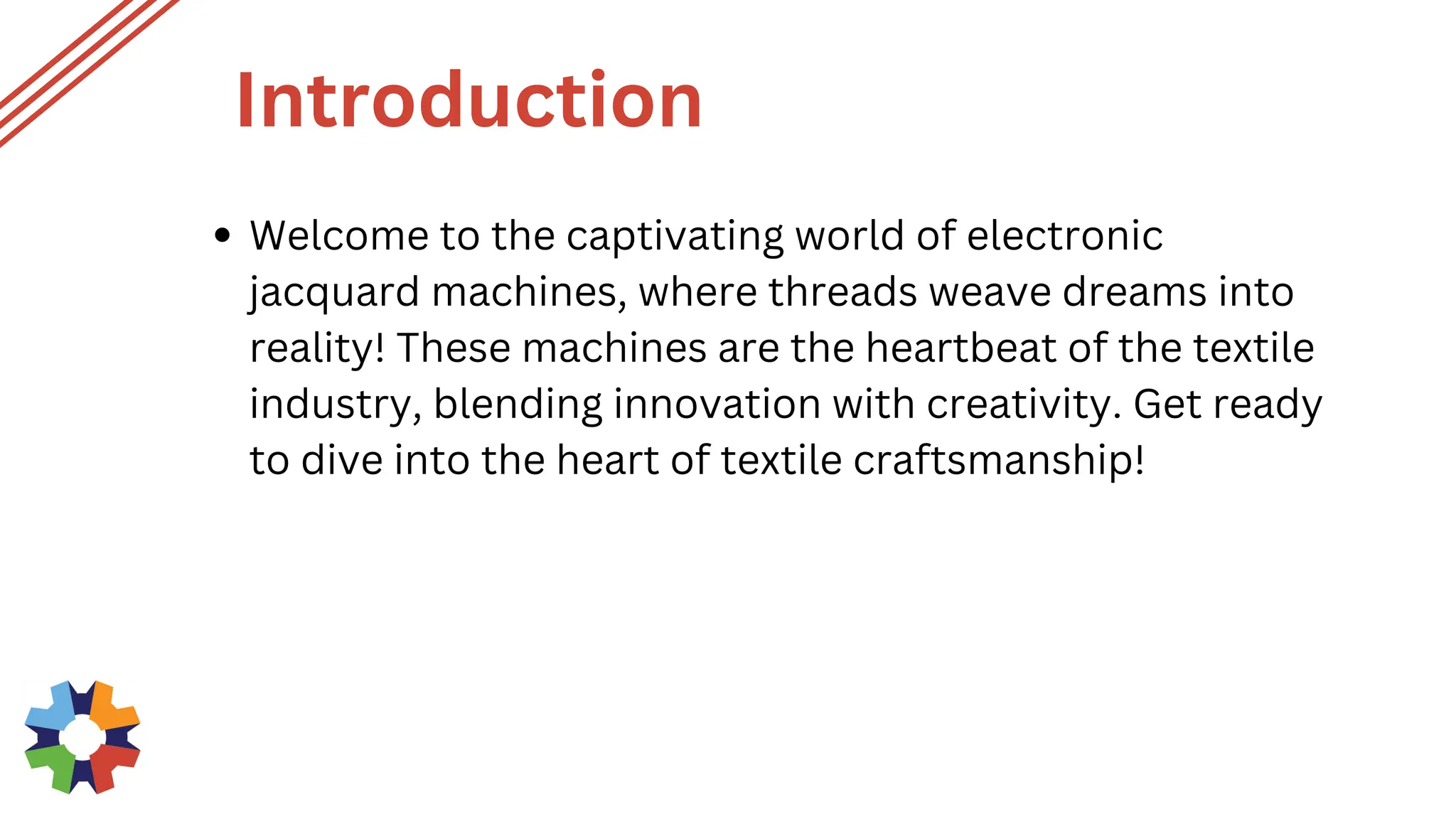 Introduction

• Welcome to the captivating world of electronic jacquard machines, where threads weave dreams into reality! These machines are the heartbeat of the textile industry, blending innovation with creativity. Get ready to dive into the heart of textile craftsmanship!